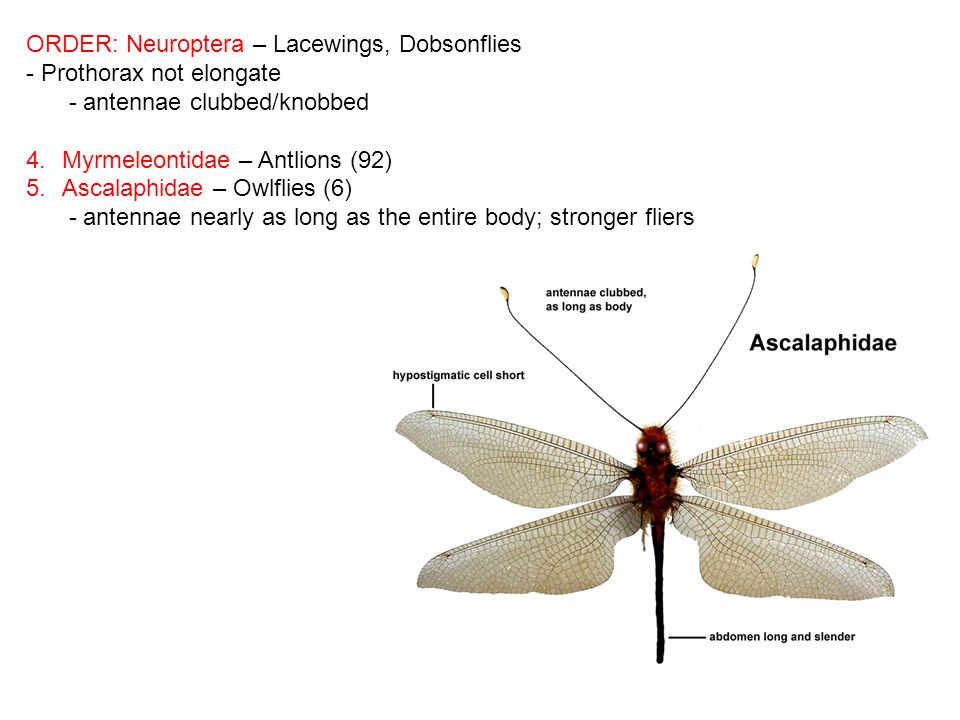 ORDER: Neuroptera – Lacewings, Dobsonflies
- Prothorax not elongate
- antennae clubbed/knobbed

4. Myrmeleontidae – Antlions (92)
5. Ascalaphidae – Owlflies (6)
- antennae nearly as long as the entire body; stronger fliers

antennae clubbed, as long as body

Ascalaphidae

hypostigmatic cell short

abdomen long and slender